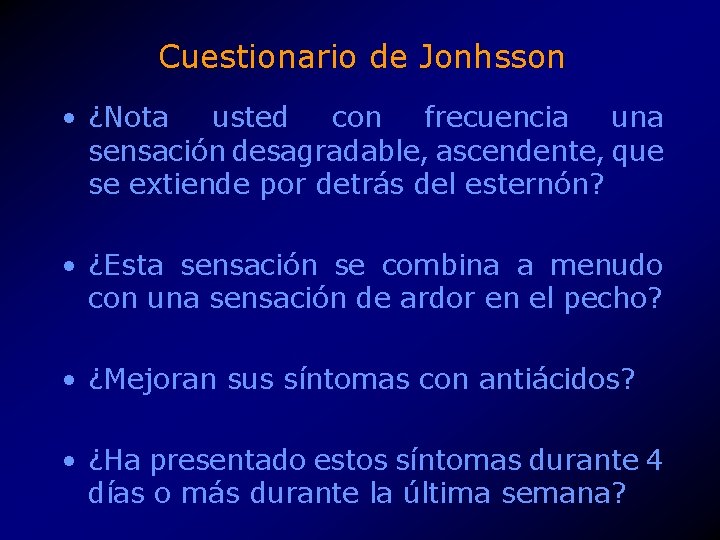 Cuestionario de Jonhsson

• ¿Nota usted con frecuencia una sensación desagradable, ascendente, que se extiende por detrás del esternón?

• ¿Esta sensación se combina a menudo con una sensación de ardor en el pecho?

• ¿Mejoran sus síntomas con antiácidos?

• ¿Ha presentado estos síntomas durante 4 días o más durante la última semana?